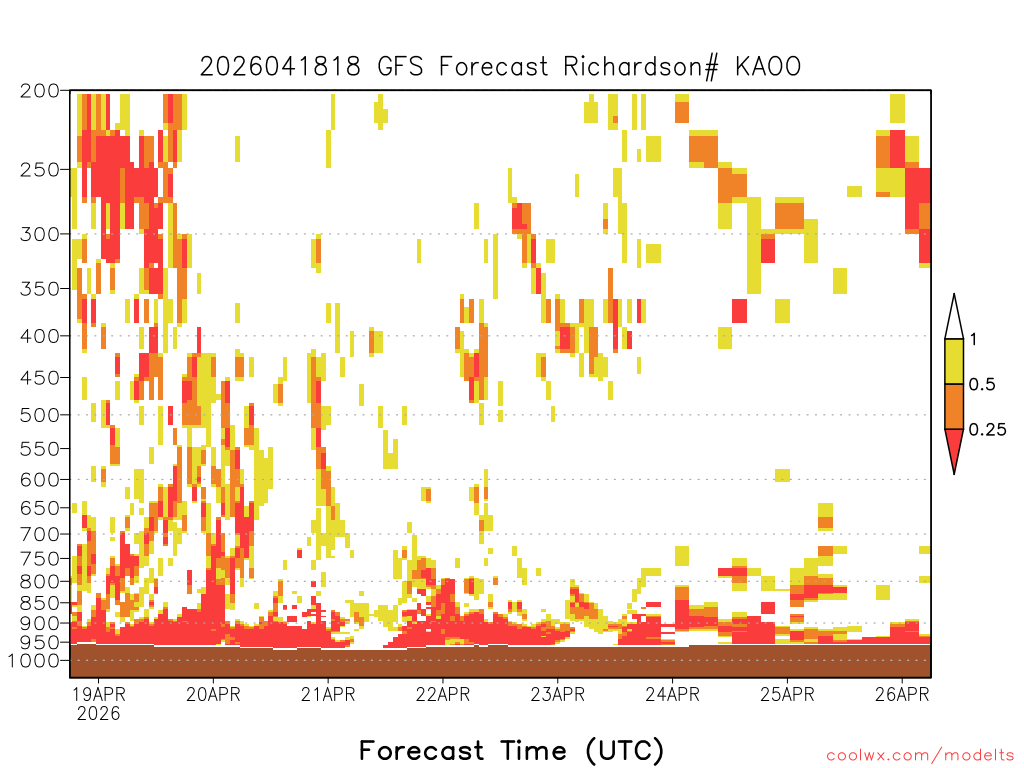 2026041818 GFS Forecast Richardson# KAOO

200
250
300
350
400
450
500
550
600
650
700
750
800
850
900
950
1000

1
0.5
0.25

19APR
2026
20APR
21APR
22APR
23APR
24APR
25APR
26APR

Forecast Time (UTC)

coolwx.com/modelts